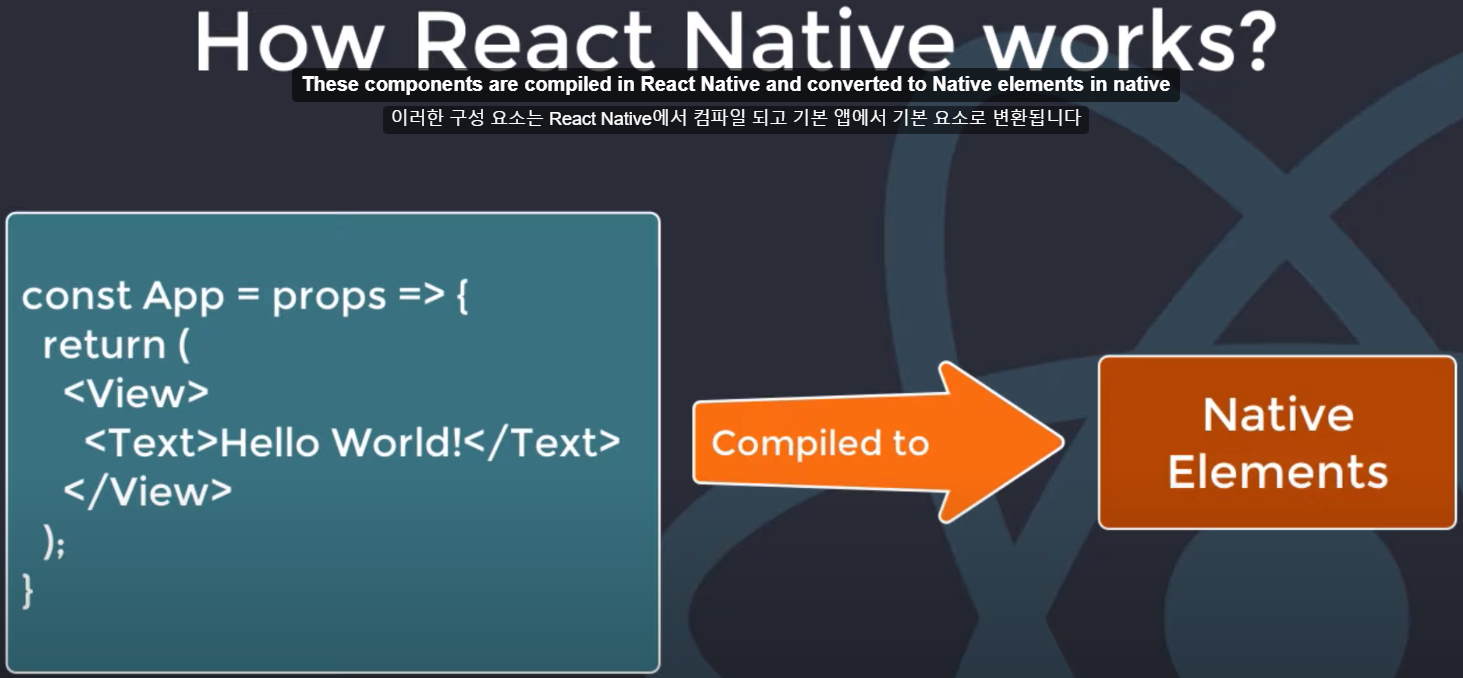 How React Native works?

These components are compiled in React Native and converted to Native elements in native

이러한 구성 요소는 React Native에서 컴파일 되고 기본 앱에서 기본 요소로 변환됩니다

const App = props => {
return (
<View>
<Text>Hello World!</Text>
</View>
);
}

Compiled to

Native Elements